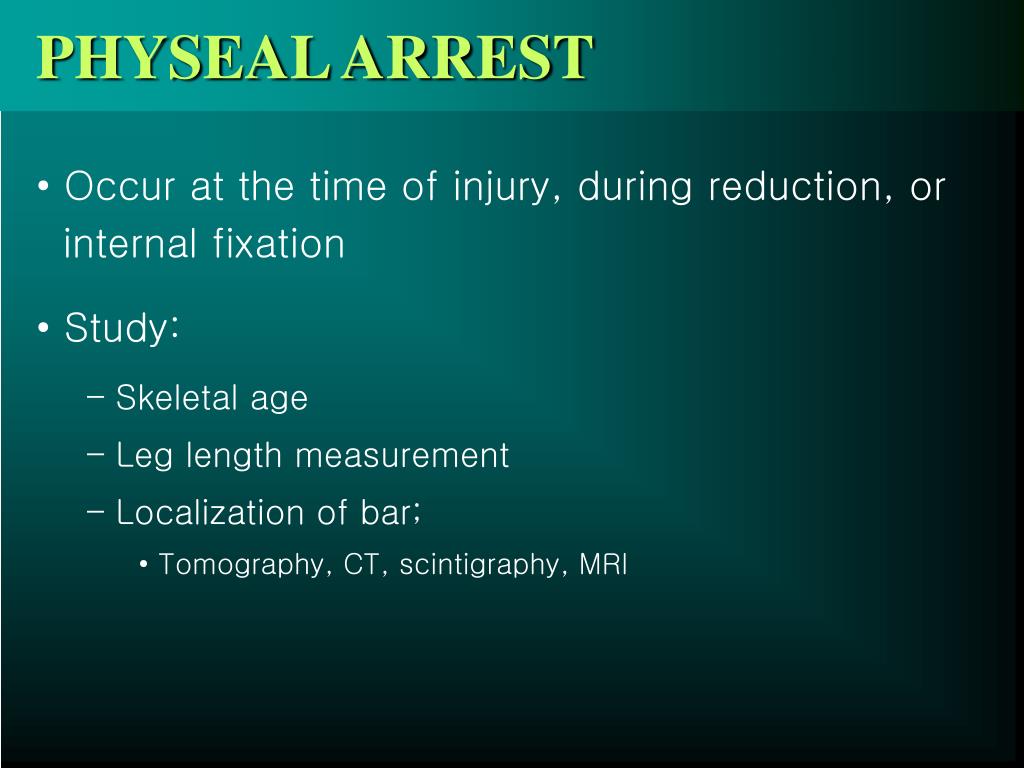 PHYSEAL ARREST

• Occur at the time of injury, during reduction, or internal fixation

• Study:

– Skeletal age

– Leg length measurement

– Localization of bar;

• Tomography, CT, scintigraphy, MRI